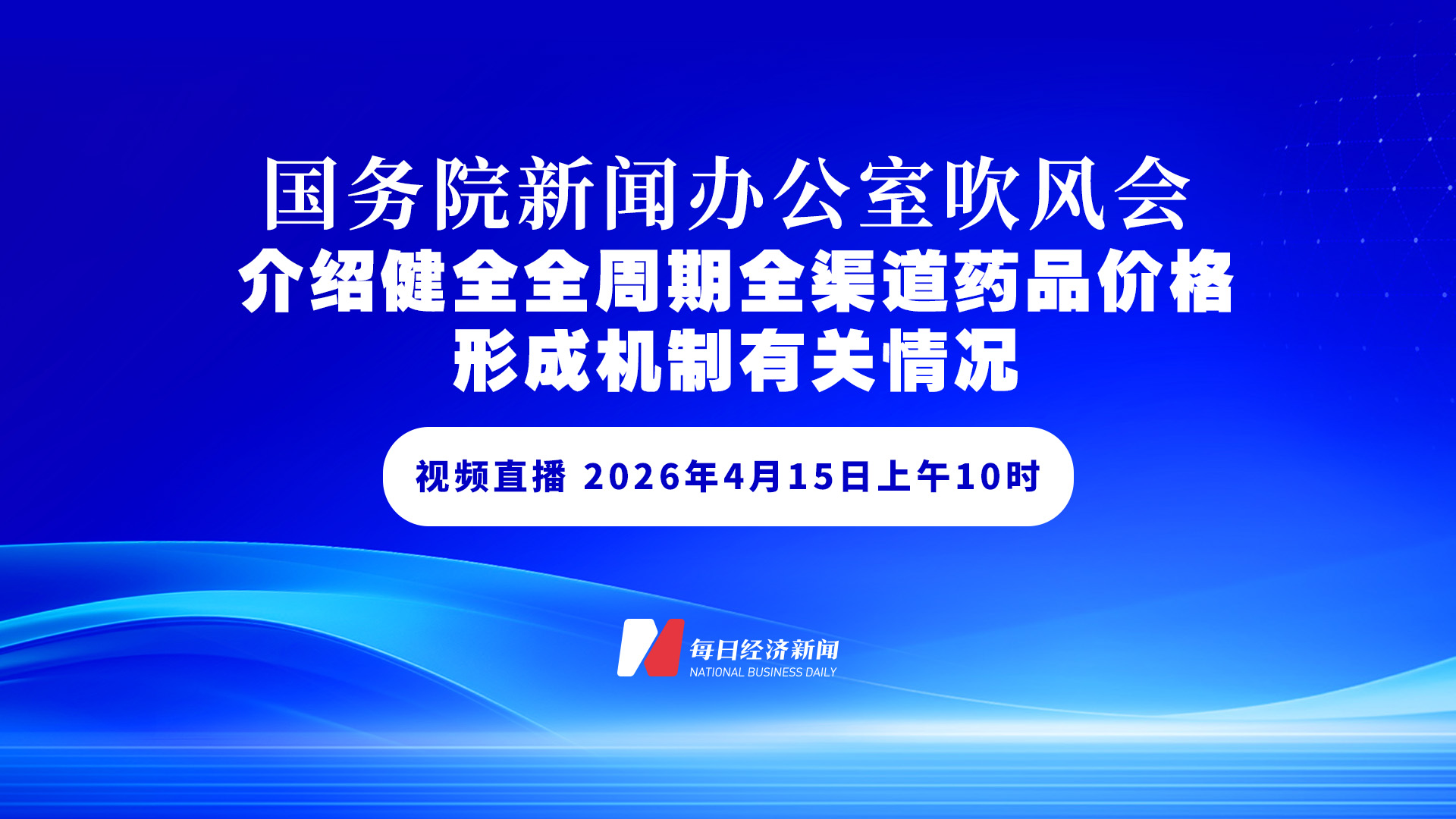 国务院新闻办公室吹风会

介绍健全全周期全渠道药品价格形成机制有关情况

视频直播 2026年4月15日上午10时

每日经济新闻
NATIONAL BUSINESS DAILY